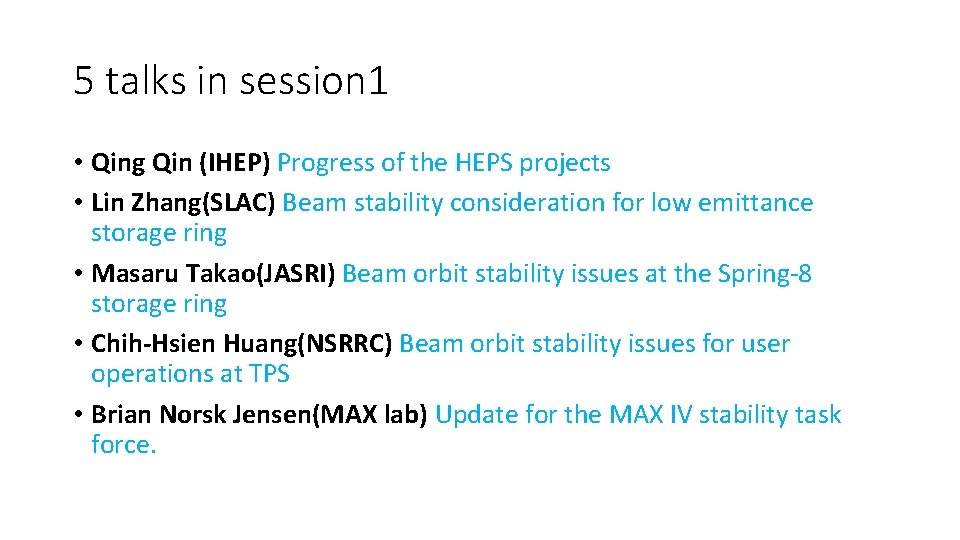 5 talks in session1

• Qing Qin (IHEP) Progress of the HEPS projects
• Lin Zhang(SLAC) Beam stability consideration for low emittance storage ring
• Masaru Takao(JASRI) Beam orbit stability issues at the Spring-8 storage ring
• Chih-Hsien Huang(NSRRC) Beam orbit stability issues for user operations at TPS
• Brian Norsk Jensen(MAX lab) Update for the MAX IV stability task force.